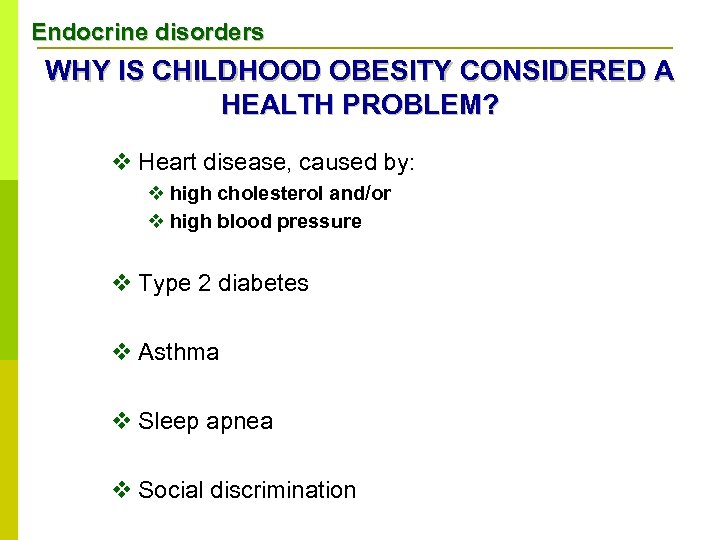 Endocrine disorders

WHY IS CHILDHOOD OBESITY CONSIDERED A HEALTH PROBLEM?

❖ Heart disease, caused by:
❖ high cholesterol and/or
❖ high blood pressure

❖ Type 2 diabetes

❖ Asthma

❖ Sleep apnea

❖ Social discrimination